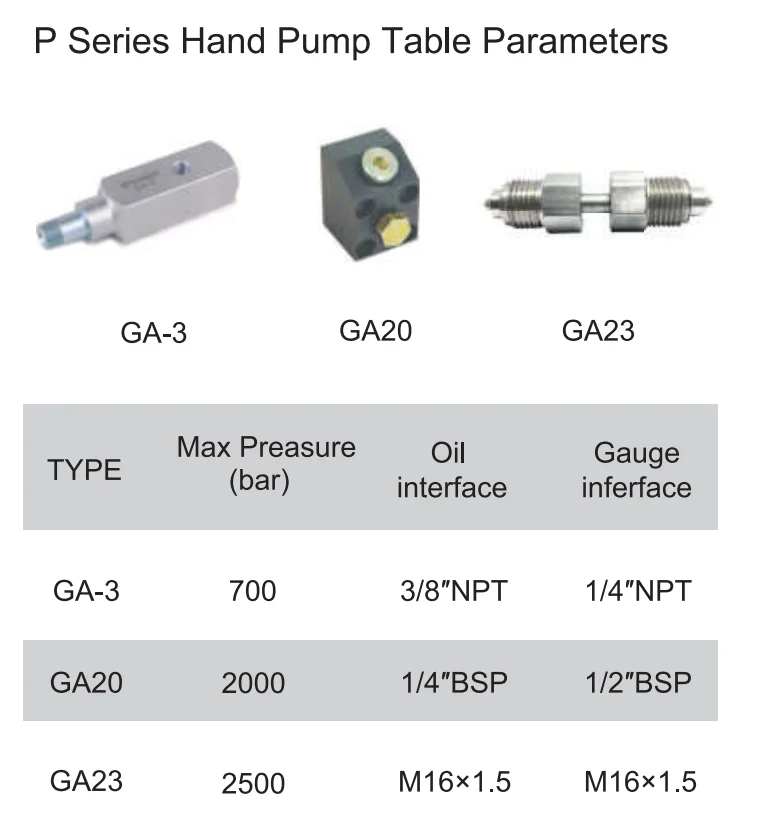 P Series Hand Pump Table Parameters

GA-3

GA20

GA23

| TYPE | Max Preasure (bar) | Oil interface | Gauge inferface |
|---|---|---|---|
| GA-3 | 700 | 3/8″NPT | 1/4″NPT |
| GA20 | 2000 | 1/4″BSP | 1/2″BSP |
| GA23 | 2500 | M16×1.5 | M16×1.5 |